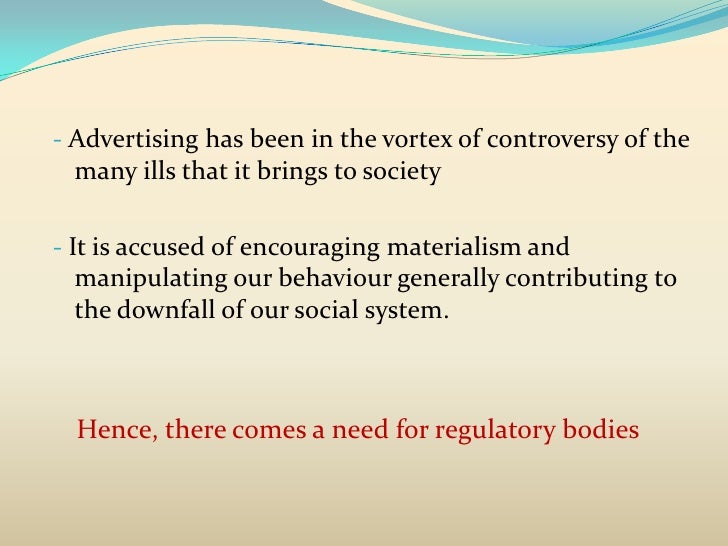 - Advertising has been in the vortex of controversy of the many ills that it brings to society

- It is accused of encouraging materialism and manipulating our behaviour generally contributing to the downfall of our social system.

Hence, there comes a need for regulatory bodies